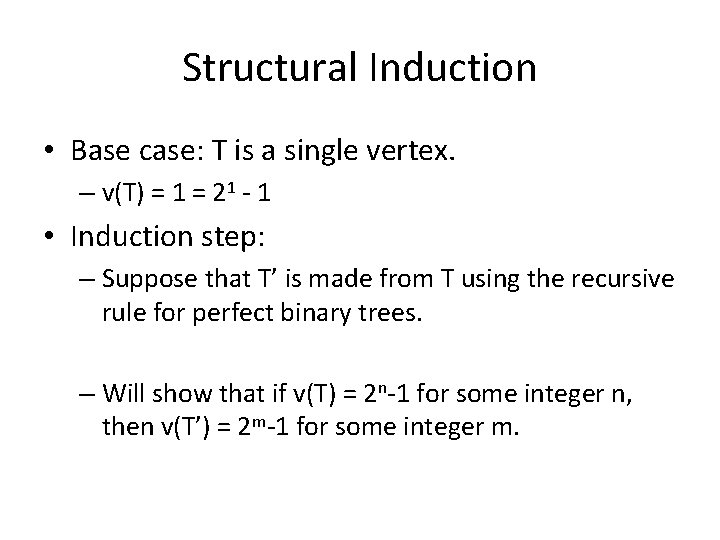 Structural Induction

• Base case: T is a single vertex.
– $v(T) = 1 = 2^1 - 1$

• Induction step:
– Suppose that T' is made from T using the recursive rule for perfect binary trees.

– Will show that if $v(T) = 2^n-1$ for some integer n, then $v(T') = 2^m-1$ for some integer m.